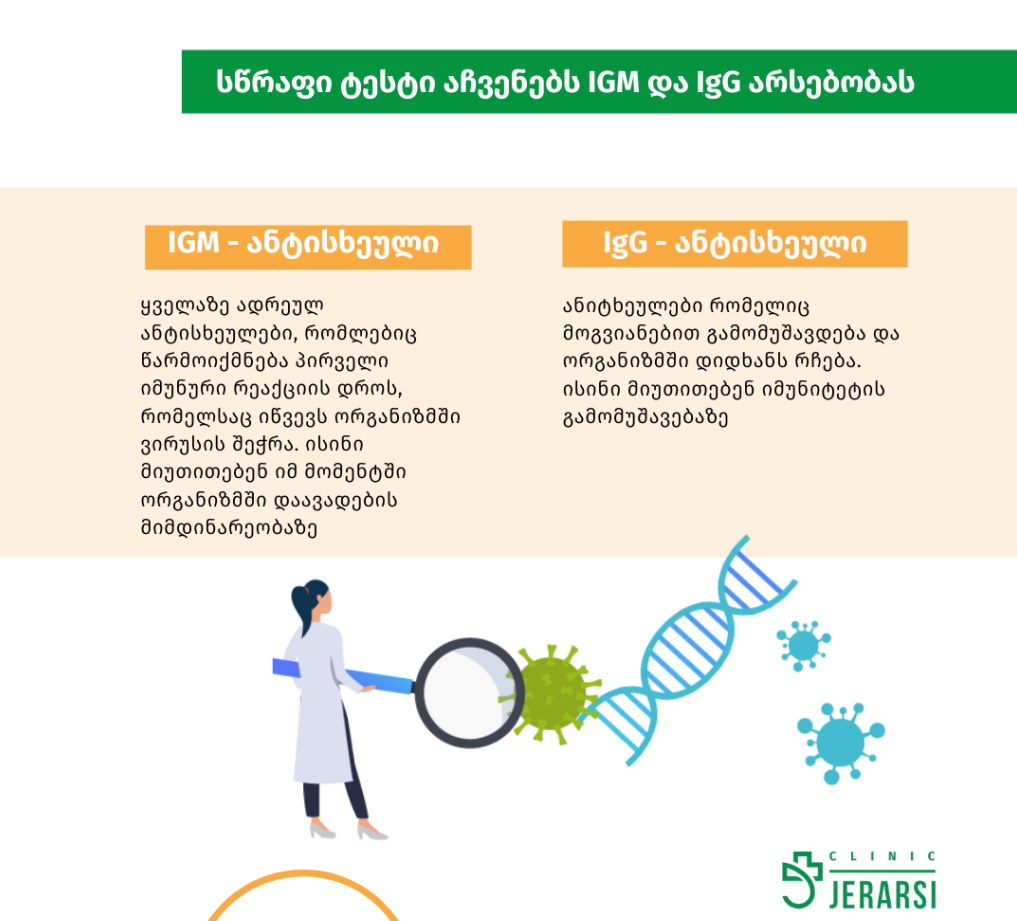 სწრაფი ტესტი აჩვენებს IGM და IgG არსებობას

IGM - ანტისხეული

ყველაზე ადრეულ ანტისხეულები, რომლებიც წარმოიქმნება პირველი იმუნური რეაქციის დროს, რომელსაც იწვევს ორგანიზმში ვირუსის შეჭრა. ისინი მიუთითებენ იმ მომენტში ორგანიზმში დაავადების მიმდინარეობაზე

IgG - ანტისხეული

ანიტხეულები რომელიც მოგვიანებით გამომუშავდება და ორგანიზმში დიდხანს რჩება. ისინი მიუთითებენ იმუნიტეტის გამომუშავებაზე

CLINIC
JERARSI